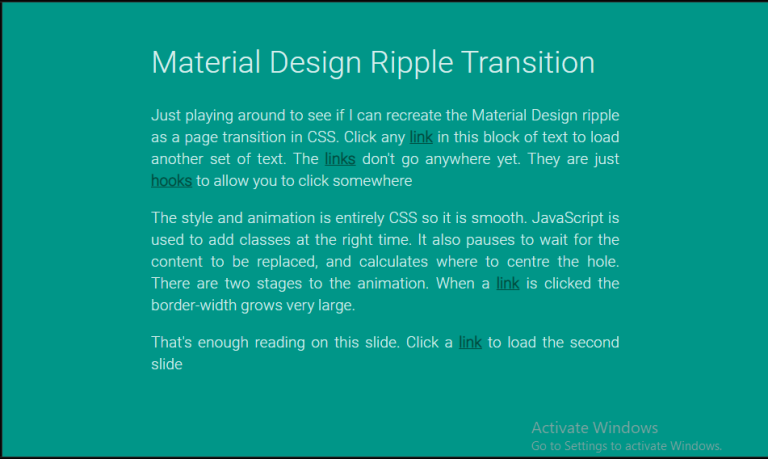 Material Design Ripple Transition

Just playing around to see if I can recreate the Material Design ripple as a page transition in CSS. Click any link in this block of text to load another set of text. The links don't go anywhere yet. They are just hooks to allow you to click somewhere

The style and animation is entirely CSS so it is smooth. JavaScript is used to add classes at the right time. It also pauses to wait for the content to be replaced, and calculates where to centre the hole. There are two stages to the animation. When a link is clicked the border-width grows very large.

That's enough reading on this slide. Click a link to load the second slide

Activate Windows
Go to Settings to activate Windows.